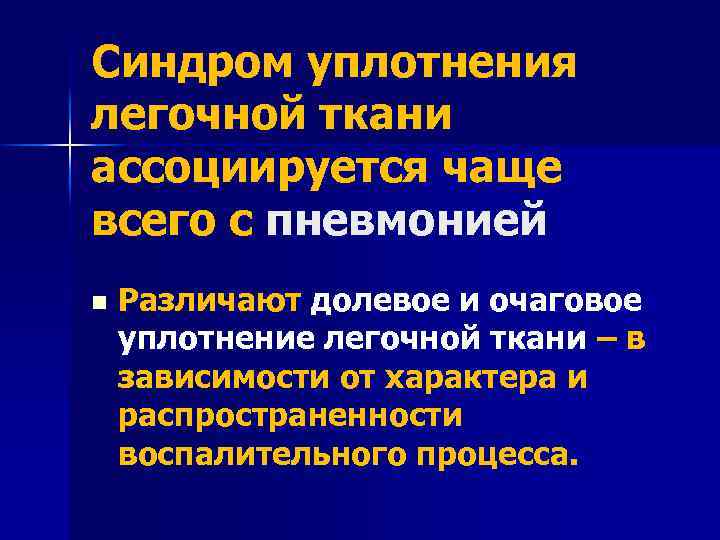 Синдром уплотнения легочной ткани ассоциируется чаще всего с пневмонией

Различают долевое и очаговое уплотнение легочной ткани – в зависимости от характера и распространенности воспалительного процесса.